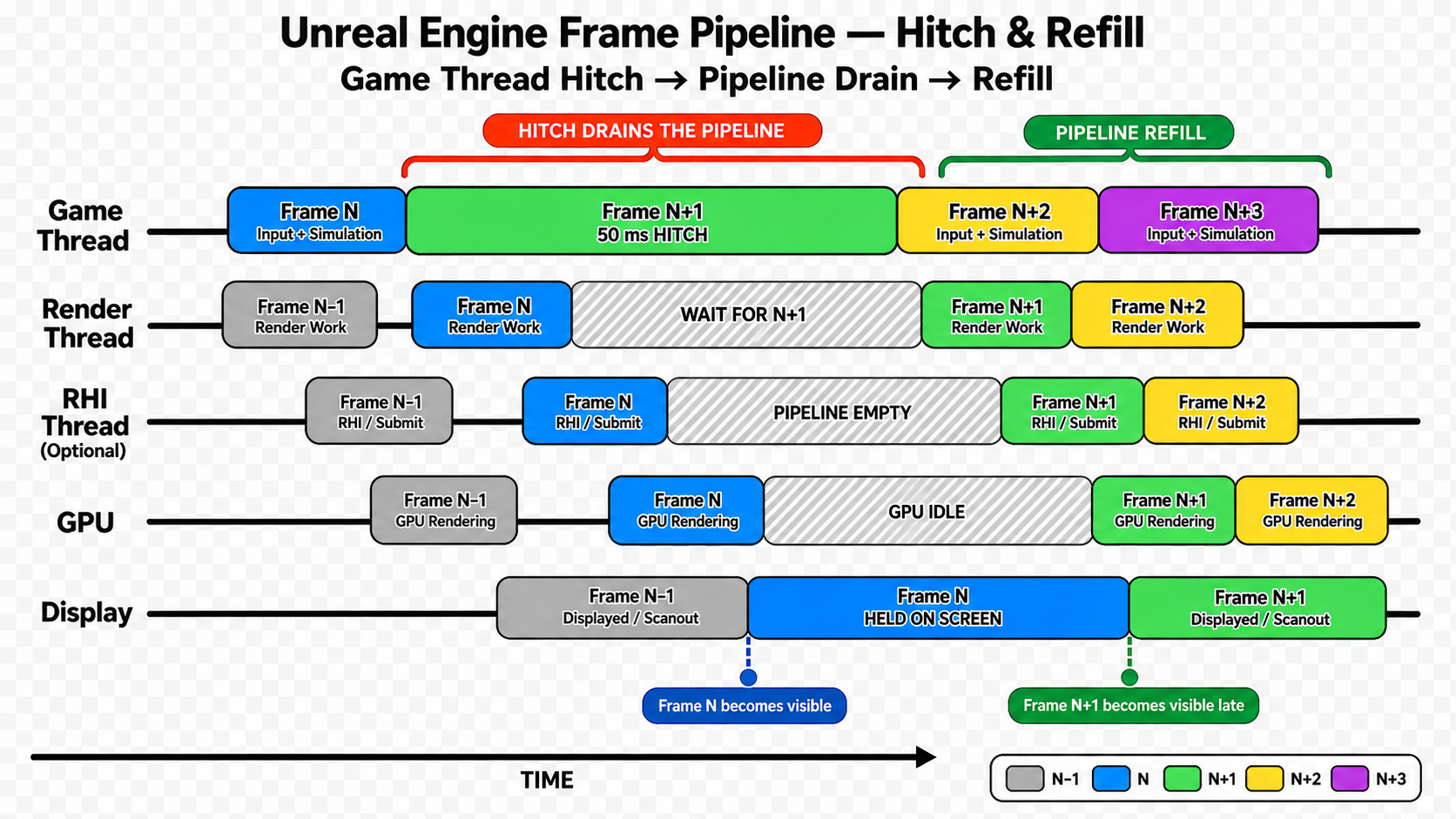 Unreal Engine Frame Pipeline — Hitch & Refill
Game Thread Hitch → Pipeline Drain → Refill

HITCH DRAINS THE PIPELINE
PIPELINE REFILL

Game Thread
Frame N
Input + Simulation
Frame N+1
50 ms HITCH
Frame N+2
Input + Simulation
Frame N+3
Input + Simulation

Render Thread
Frame N-1
Render Work
Frame N
Render Work
WAIT FOR N+1
Frame N+1
Render Work
Frame N+2
Render Work

RHI Thread (Optional)
Frame N-1
RHI / Submit
Frame N
RHI / Submit
PIPELINE EMPTY
Frame N+1
RHI / Submit
Frame N+2
RHI / Submit

GPU
Frame N-1
GPU Rendering
Frame N
GPU Rendering
GPU IDLE
Frame N+1
GPU Rendering
Frame N+2
GPU Rendering

Display
Frame N-1
Displayed / Scanout
Frame N
HELD ON SCREEN
Frame N+1
Displayed / Scanout

Frame N becomes visible
Frame N+1 becomes visible late

TIME

N-1 N N+1 N+2 N+3